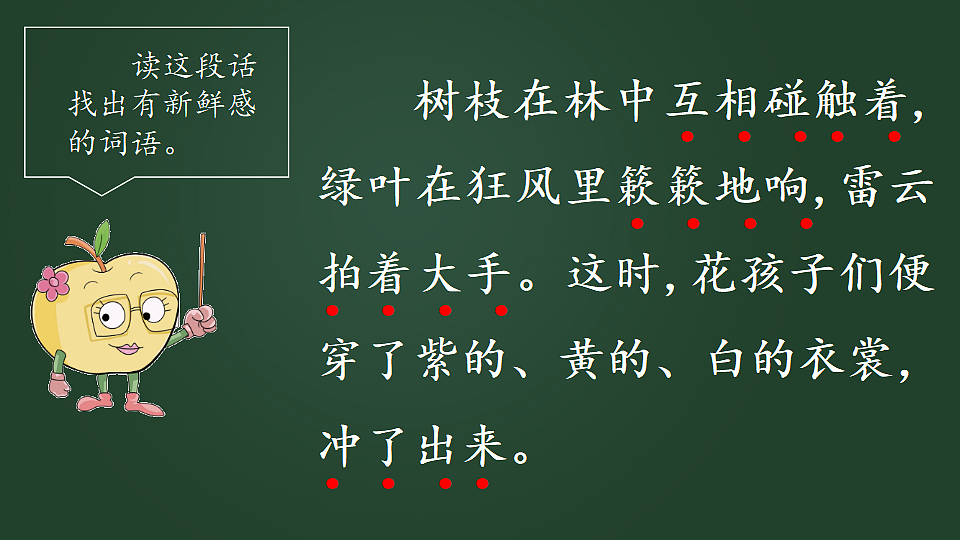 读这段话找出有新鲜感的词语。

树枝在林中互相碰触着，绿叶在狂风里簌簌地响，雷云拍着大手。这时，花孩子们便穿了紫的、黄的、白的衣裳，冲了出来。